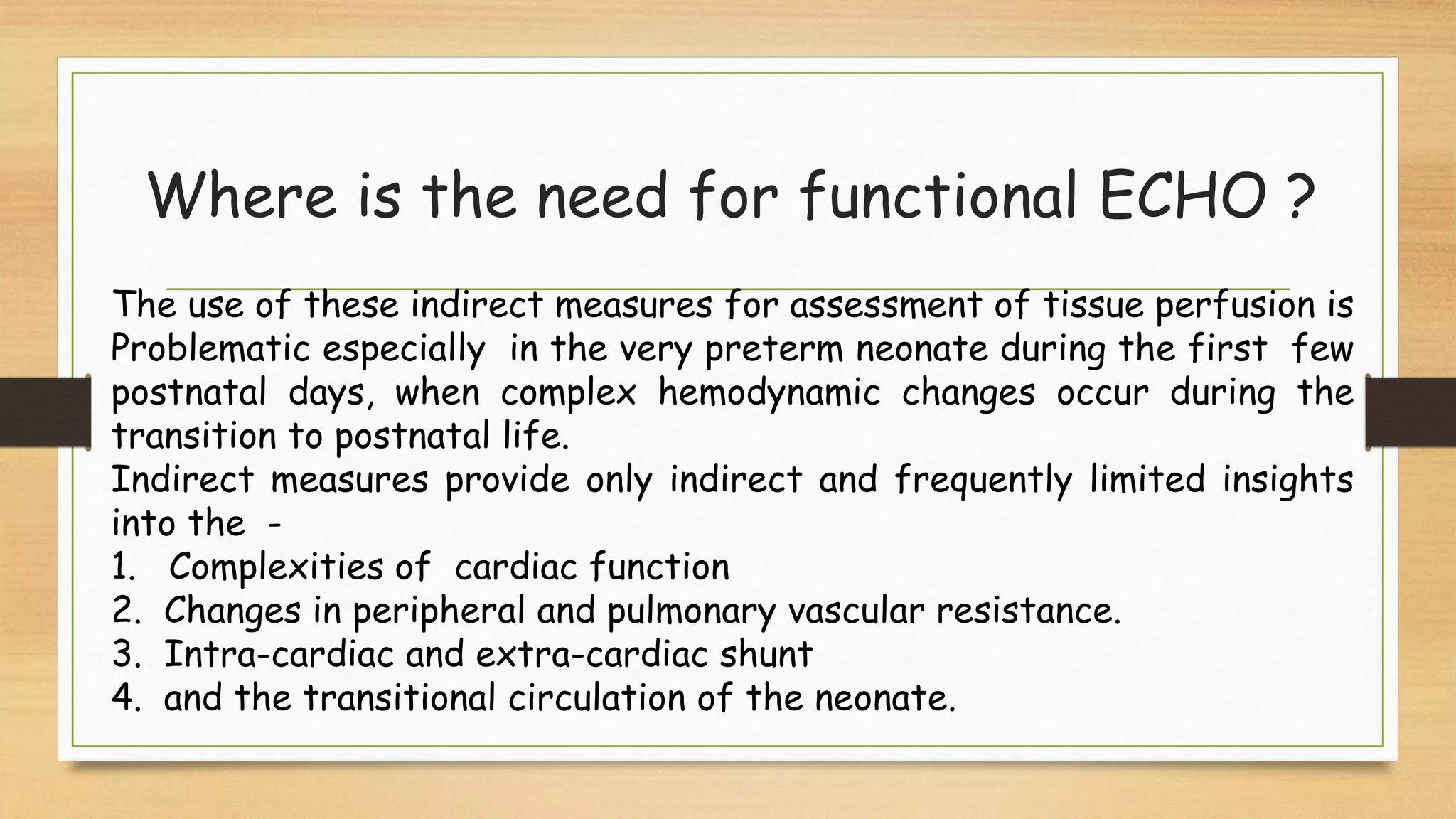 Where is the need for functional ECHO ?

The use of these indirect measures for assessment of tissue perfusion is Problematic especially in the very preterm neonate during the first few postnatal days, when complex hemodynamic changes occur during the transition to postnatal life.
Indirect measures provide only indirect and frequently limited insights into the -
1. Complexities of cardiac function
2. Changes in peripheral and pulmonary vascular resistance.
3. Intra-cardiac and extra-cardiac shunt
4. and the transitional circulation of the neonate.